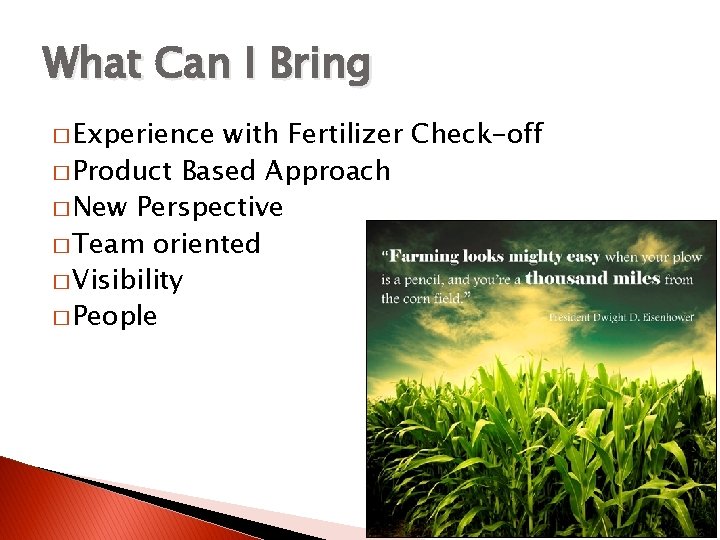 What Can I Bring

□ Experience with Fertilizer Check-off
□ Product Based Approach
□ New Perspective
□ Team oriented
□ Visibility
□ People

"Farming looks mighty easy when your plow is a pencil, and you're a thousand miles from the corn field."
President Dwight D. Eisenhower